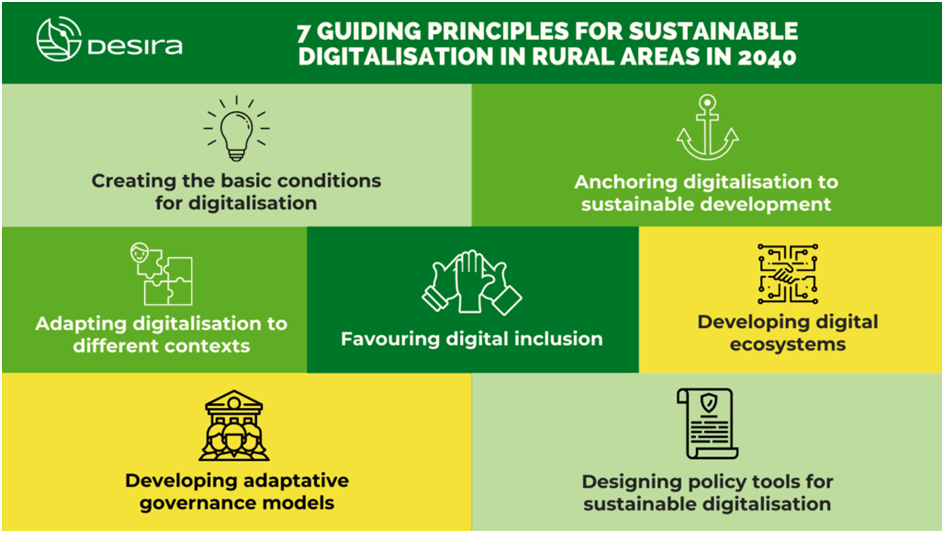 DESIRA

7 GUIDING PRINCIPLES FOR SUSTAINABLE DIGITALISATION IN RURAL AREAS IN 2040

Creating the basic conditions for digitalisation

Anchoring digitalisation to sustainable development

Adapting digitalisation to different contexts

Favouring digital inclusion

Developing digital ecosystems

Developing adaptative governance models

Designing policy tools for sustainable digitalisation